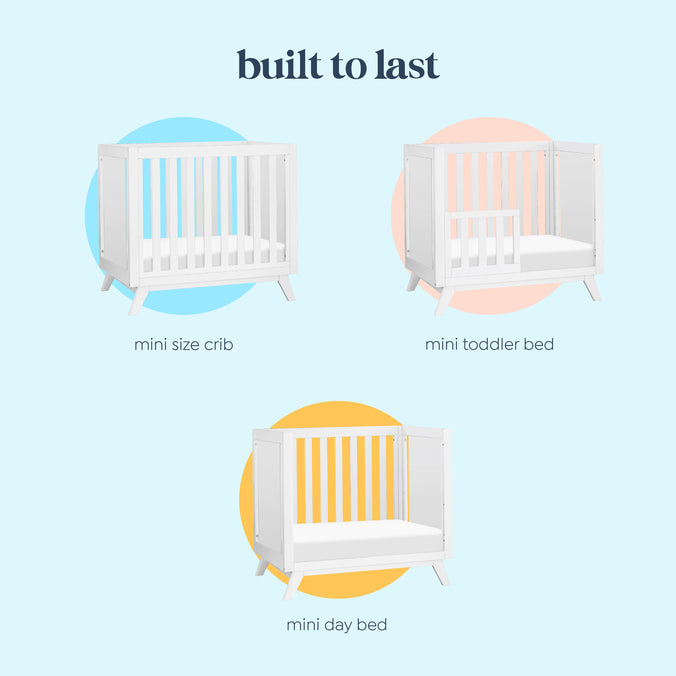 built to last

mini size crib

mini toddler bed

mini day bed